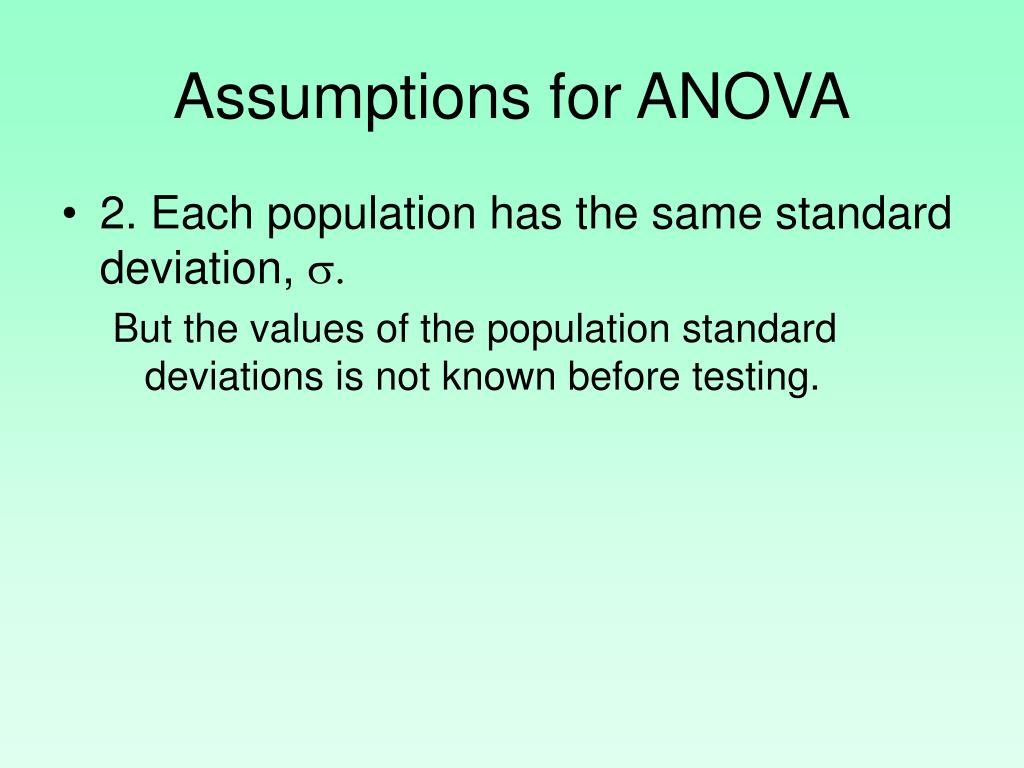 Assumptions for ANOVA

• 2. Each population has the same standard deviation, $\sigma$.

But the values of the population standard deviations is not known before testing.